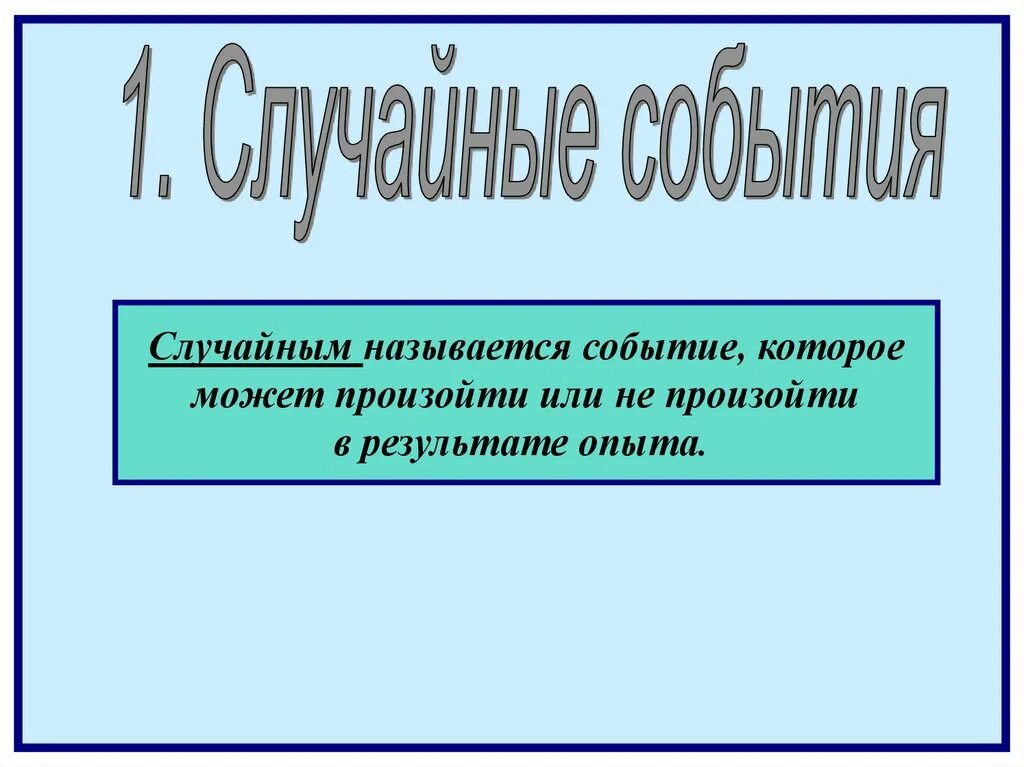 1. Случайные события

Случайным называется событие, которое может произойти или не произойти в результате опыта.